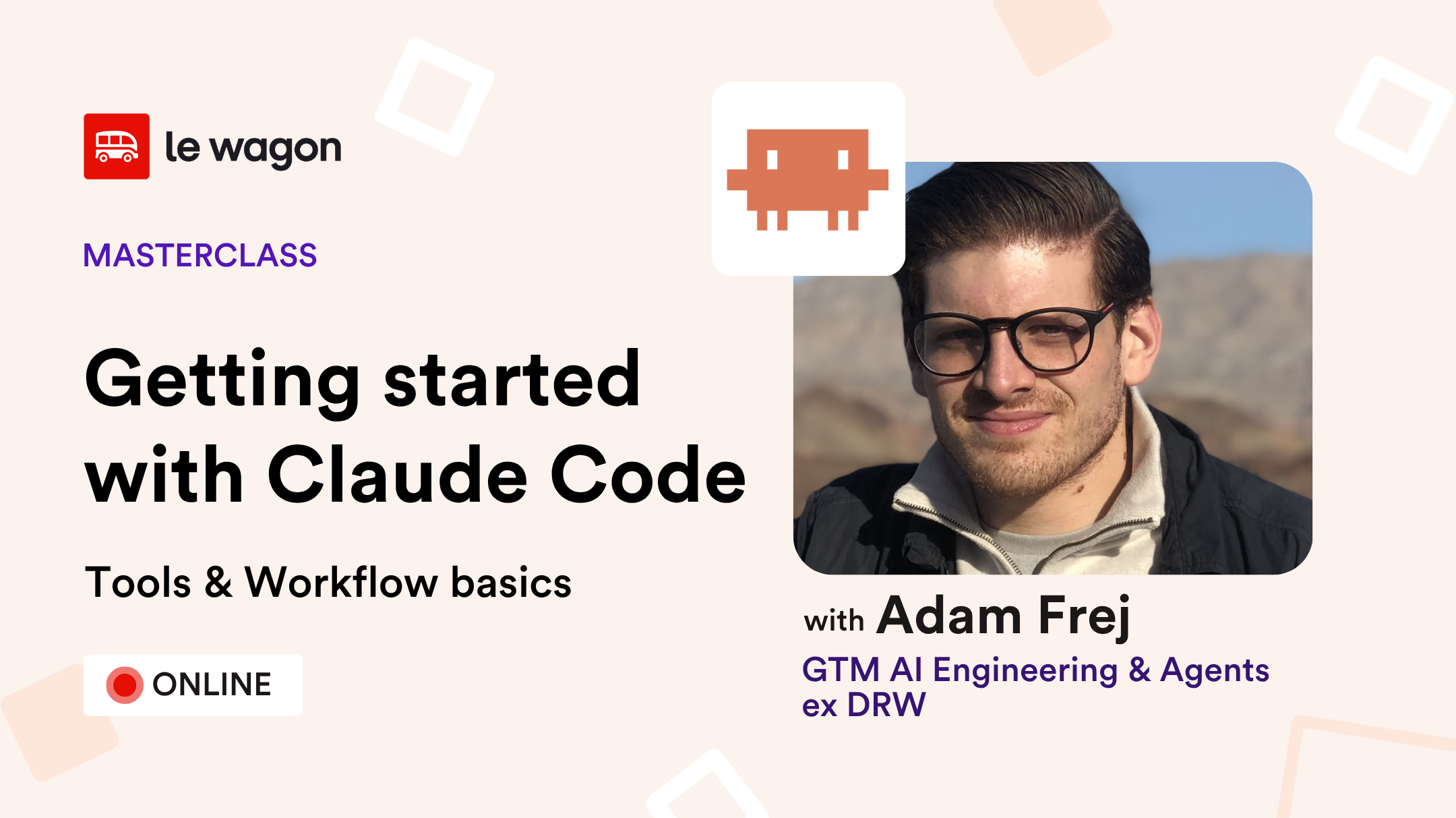 le wagon

MASTERCLASS

Getting started with Claude Code

Tools & Workflow basics

ONLINE

with Adam Frej
GTM AI Engineering & Agents
ex DRW